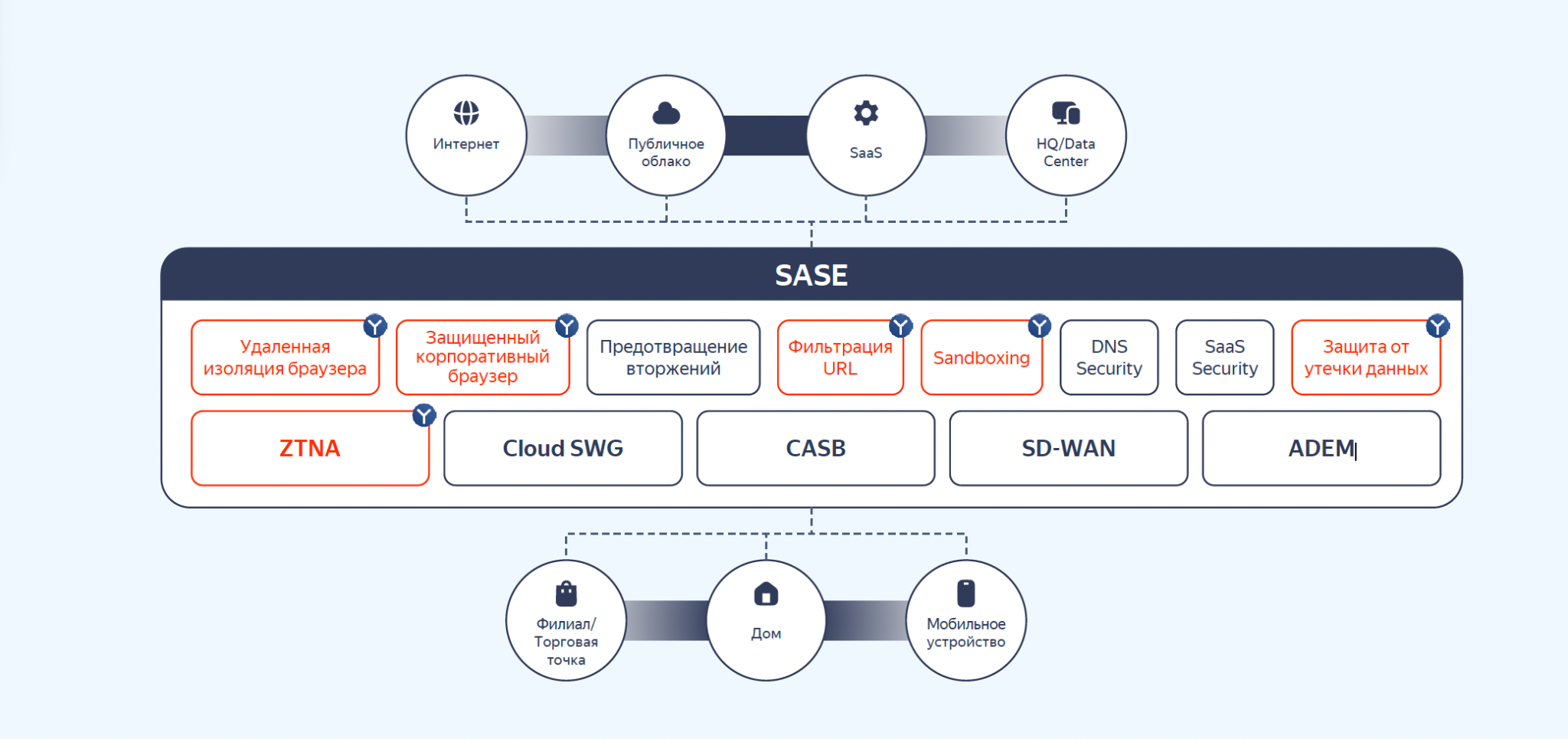 Интернет

Публичное облако

SaaS

HQ/Data Center

SASE

Удаленная изоляция браузера

Защищенный корпоративный браузер

Предотвращение вторжений

Фильтрация URL

Sandboxing

DNS Security

SaaS Security

Защита от утечки данных

ZTNA

Cloud SWG

CASB

SD-WAN

ADEM

Филиал/ Торговая точка

Дом

Мобильное устройство